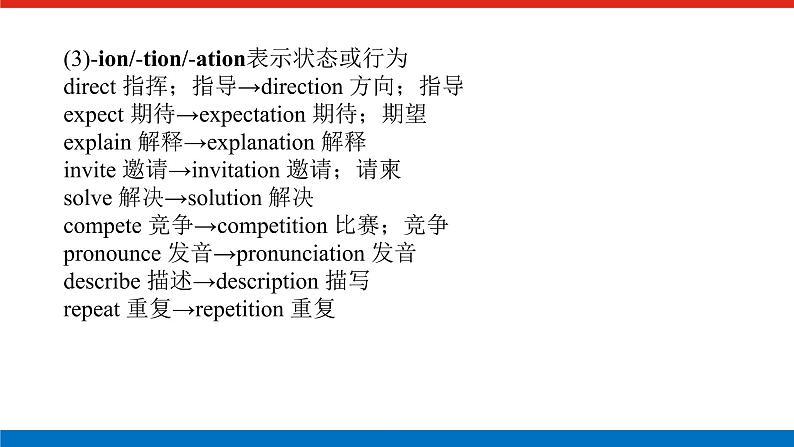 (3)-ion/-tion/-ation表示状态或行为
direct 指挥；指导→direction 方向；指导
expect 期待→expectation 期待；期望
explain 解释→explanation 解释
invite 邀请→invitation 邀请；请柬
solve 解决→solution 解决
compete 竞争→competition 比赛；竞争
pronounce 发音→pronunciation 发音
describe 描述→description 描写
repeat 重复→repetition 重复